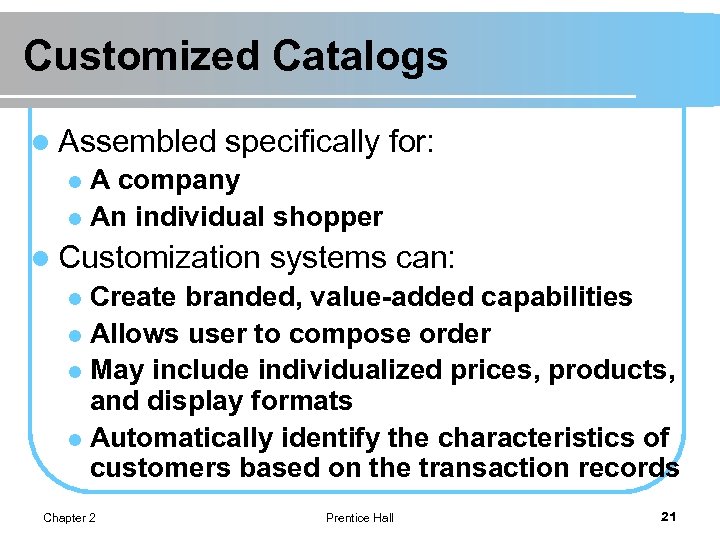 Customized Catalogs

- Assembled specifically for:
  - A company
  - An individual shopper
- Customization systems can:
  - Create branded, value-added capabilities
  - Allows user to compose order
  - May include individualized prices, products, and display formats
  - Automatically identify the characteristics of customers based on the transaction records

Chapter 2

Prentice Hall

21